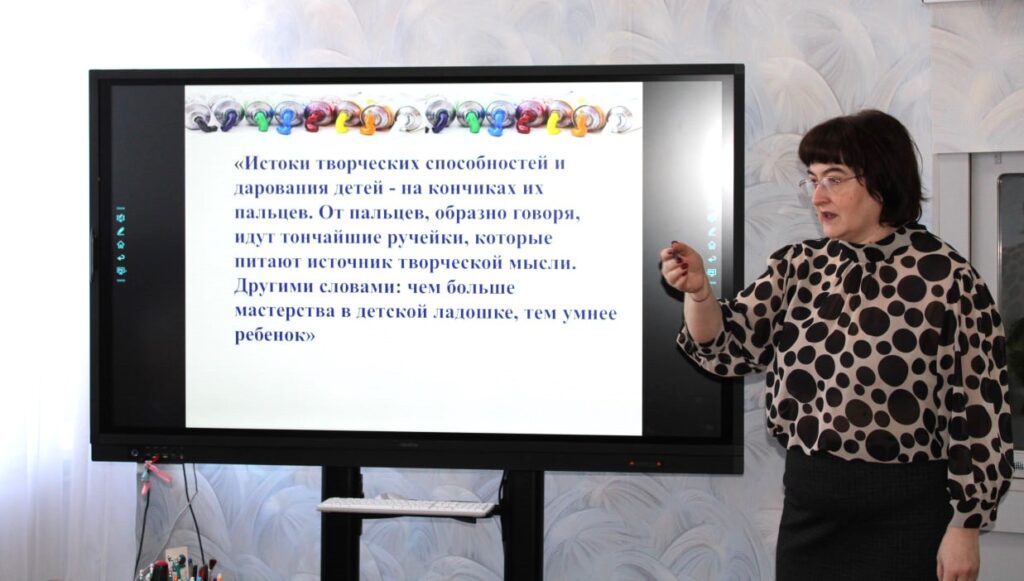 «Истоки творческих способностей и дарования детей - на кончиках их пальцев. От пальцев, образно говоря, идут тончайшие ручейки, которые питают источник творческой мысли. Другими словами: чем больше мастерства в детской ладошке, тем умнее ребенок»